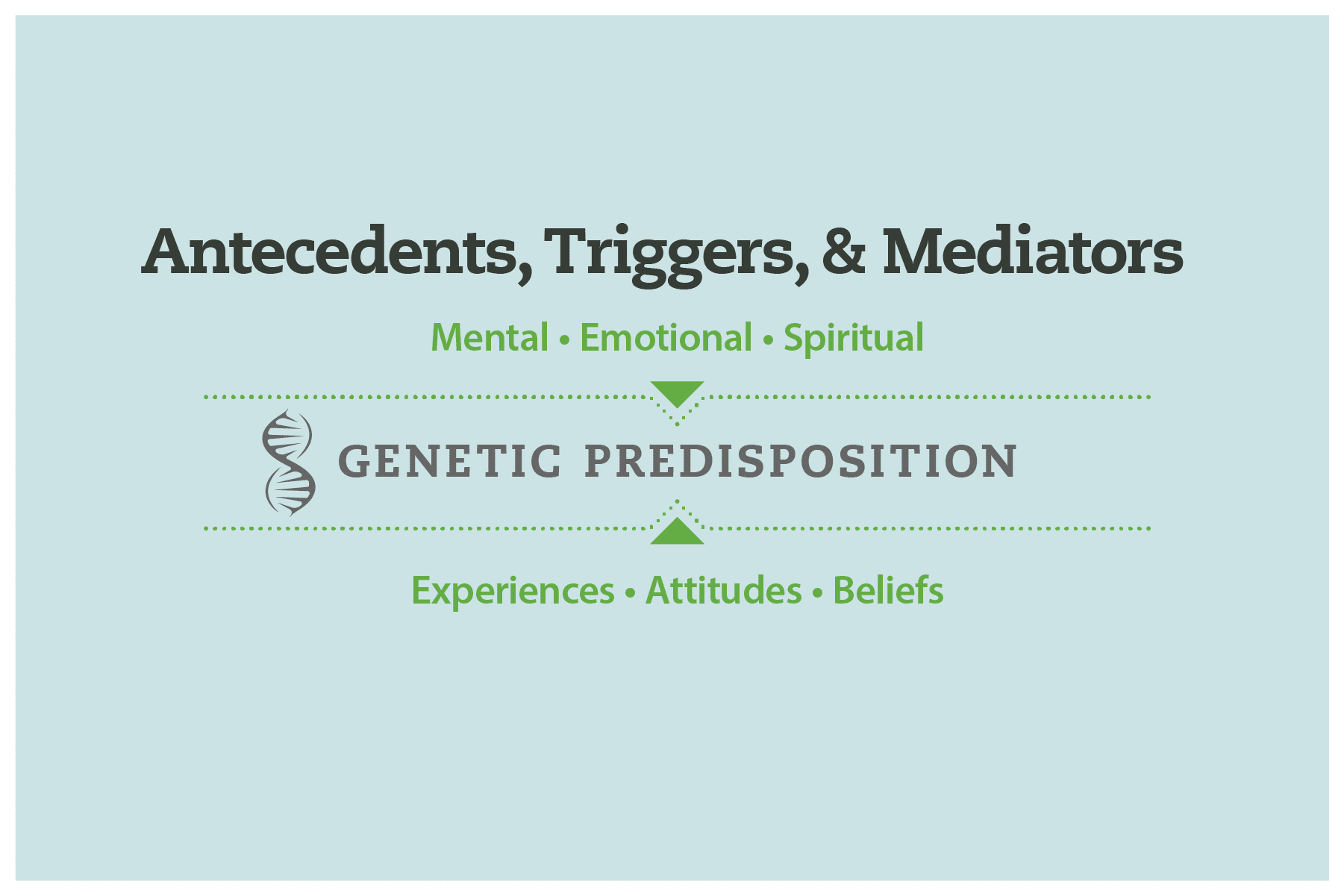 Antecedents, Triggers, & Mediators

Mental • Emotional • Spiritual

GENETIC PREDISPOSITION

Experiences • Attitudes • Beliefs